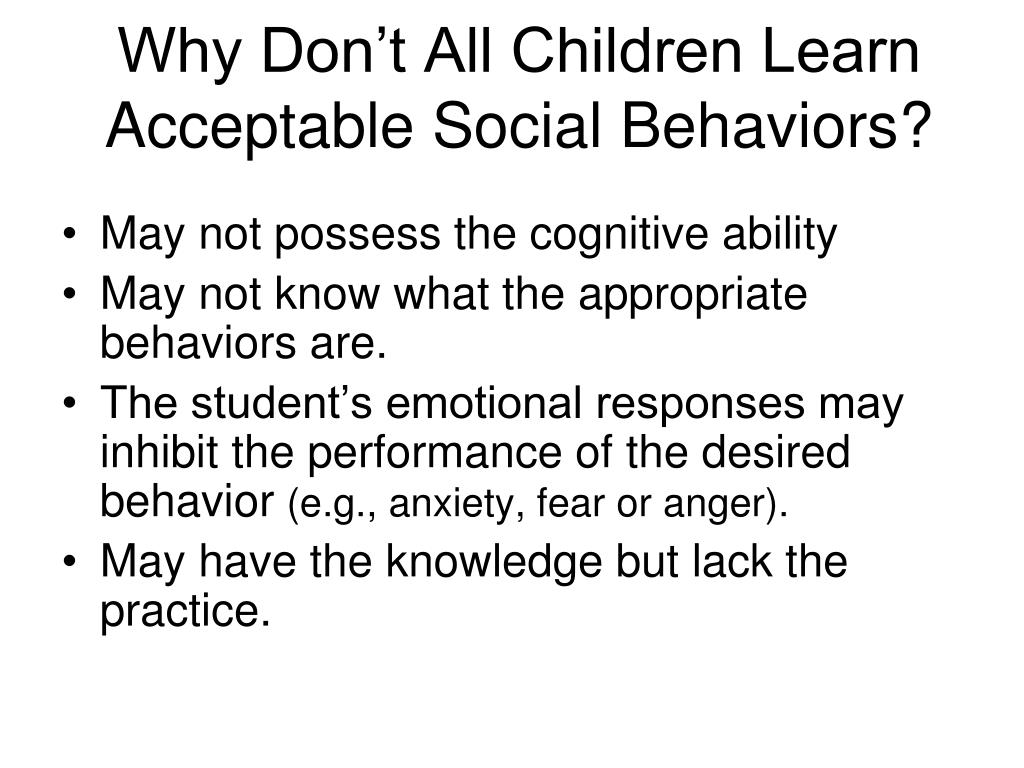 Why Don’t All Children Learn Acceptable Social Behaviors?

• May not possess the cognitive ability
• May not know what the appropriate behaviors are.
• The student’s emotional responses may inhibit the performance of the desired behavior (e.g., anxiety, fear or anger).
• May have the knowledge but lack the practice.